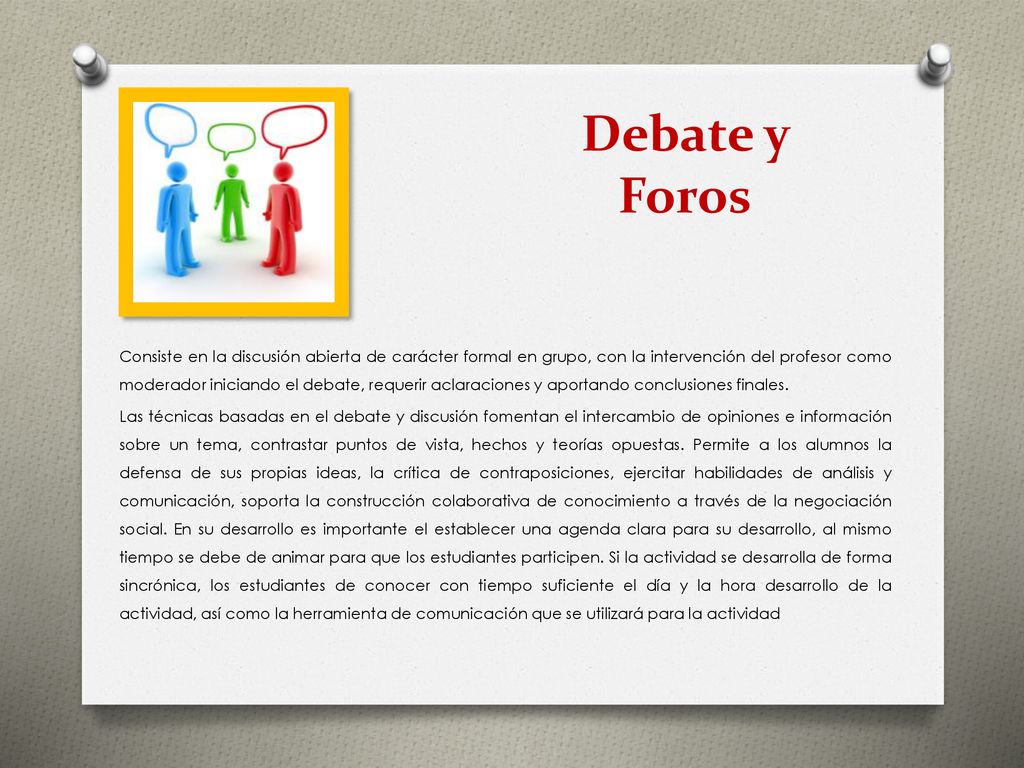 Debate y Foros

Consiste en la discusión abierta de carácter formal en grupo, con la intervención del profesor como moderador iniciando el debate, requerir aclaraciones y aportando conclusiones finales.

Las técnicas basadas en el debate y discusión fomentan el intercambio de opiniones e información sobre un tema, contrastar puntos de vista, hechos y teorías opuestas. Permite a los alumnos la defensa de sus propias ideas, la crítica de contraposiciones, ejercitar habilidades de análisis y comunicación, soporta la construcción colaborativa de conocimiento a través de la negociación social. En su desarrollo es importante el establecer una agenda clara para su desarrollo, al mismo tiempo se debe de animar para que los estudiantes participen. Si la actividad se desarrolla de forma sincrónica, los estudiantes de conocer con tiempo suficiente el día y la hora desarrollo de la actividad, así como la herramienta de comunicación que se utilizará para la actividad